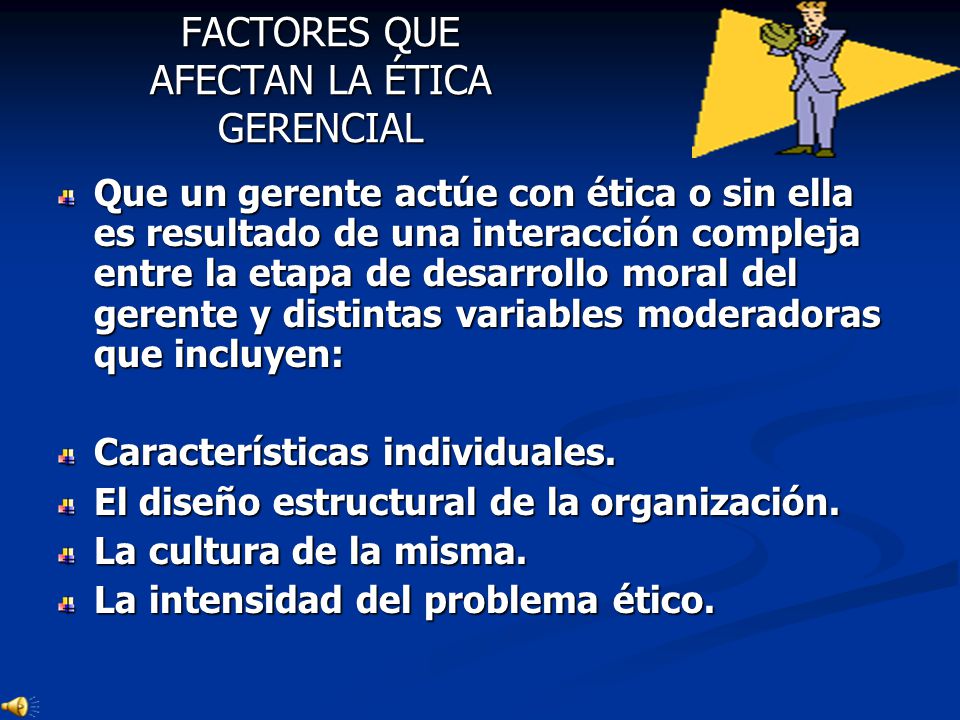 FACTORES QUE AFECTAN LA ÉTICA GERENCIAL

Que un gerente actúe con ética o sin ella es resultado de una interacción compleja entre la etapa de desarrollo moral del gerente y distintas variables moderadoras que incluyen:

Características individuales.
El diseño estructural de la organización.
La cultura de la misma.
La intensidad del problema ético.